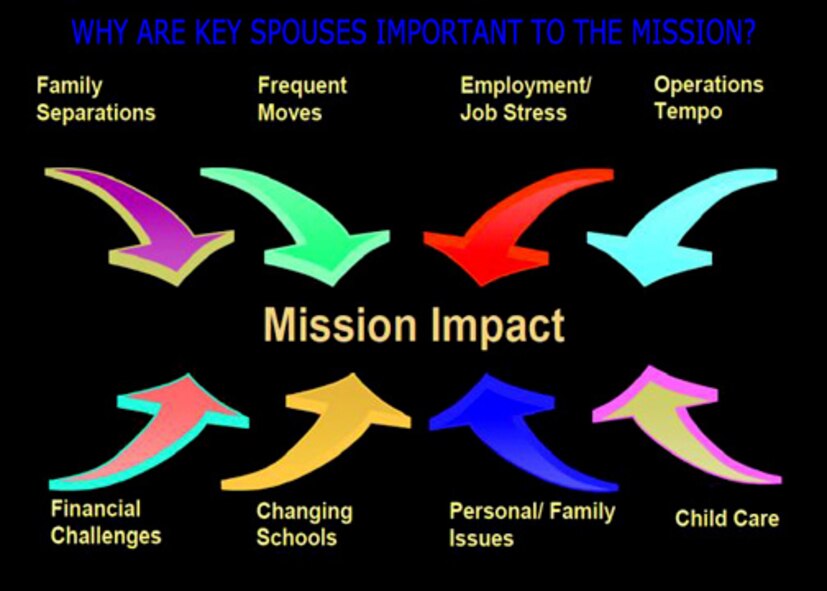 WHY ARE KEY SPOUSES IMPORTANT TO THE MISSION?

Family Separations

Frequent Moves

Employment/ Job Stress

Operations Tempo

Mission Impact

Financial Challenges

Changing Schools

Personal/ Family Issues

Child Care